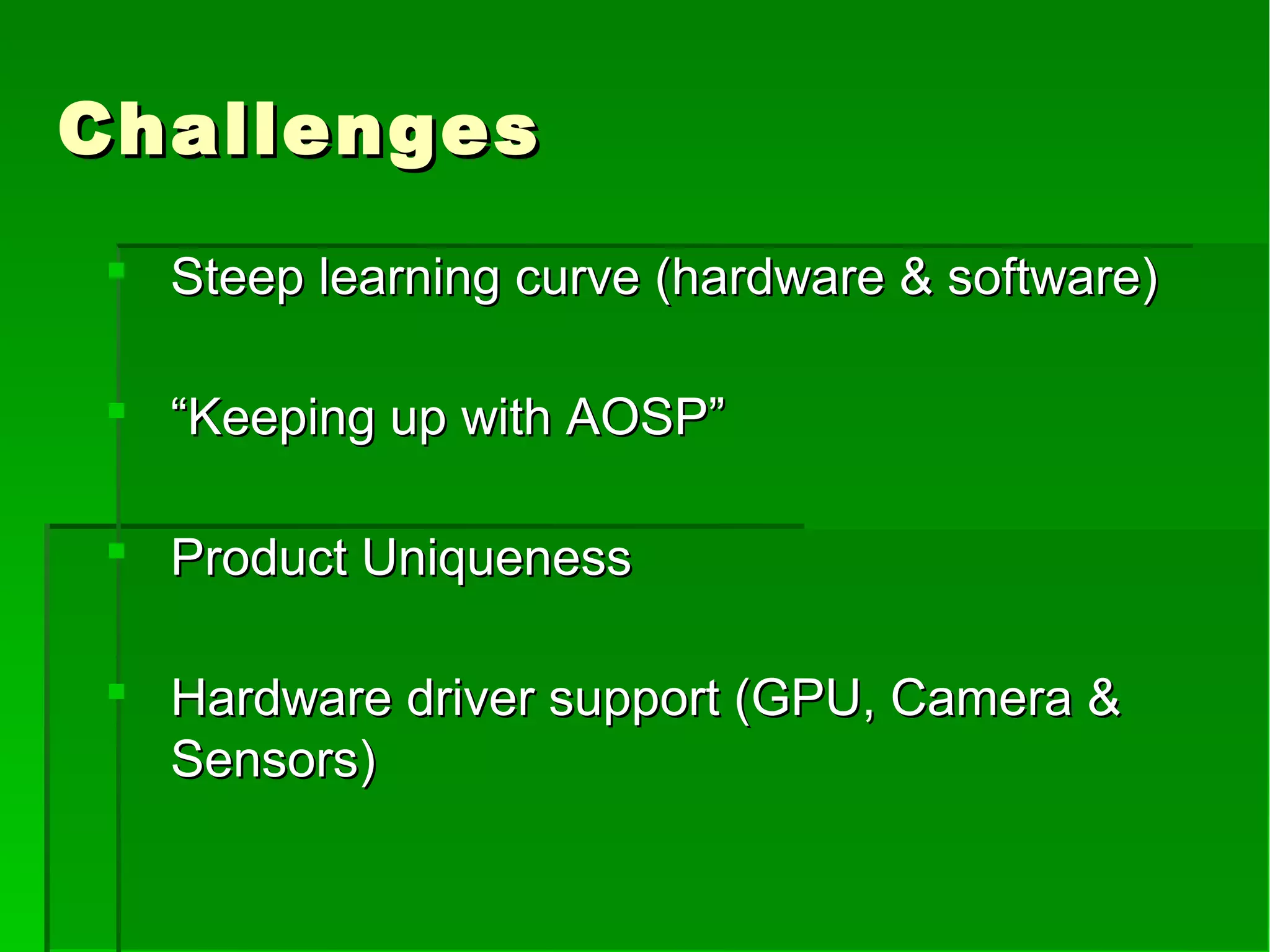 Challenges

Steep learning curve (hardware & software)

“Keeping up with AOSP”

Product Uniqueness

Hardware driver support (GPU, Camera & Sensors)